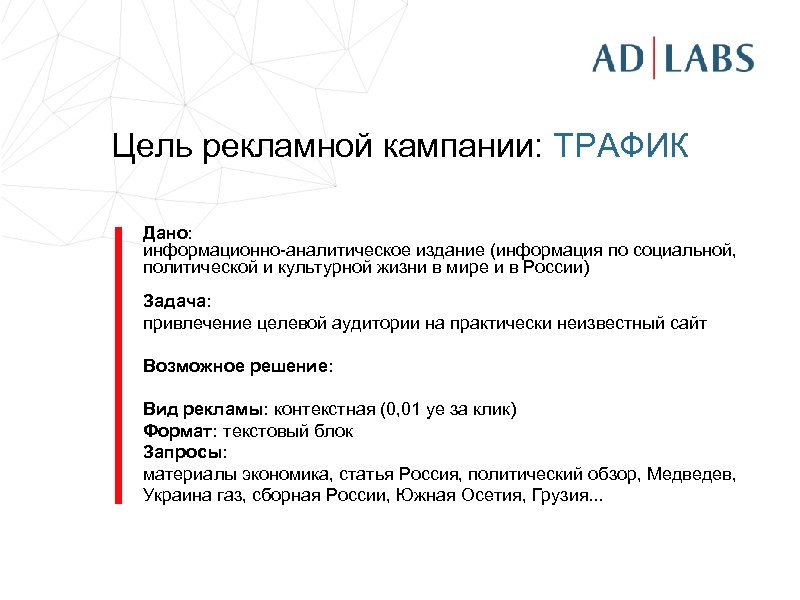 AD|LABS

Цель рекламной кампании: ТРАФИК

Дано:
информационно-аналитическое издание (информация по социальной, политической и культурной жизни в мире и в России)

Задача:
привлечение целевой аудитории на практически неизвестный сайт

Возможное решение:

Вид рекламы: контекстная (0,01 уе за клик)
Формат: текстовый блок
Запросы:
материалы экономика, статья Россия, политический обзор, Медведев, Украина газ, сборная России, Южная Осетия, Грузия...